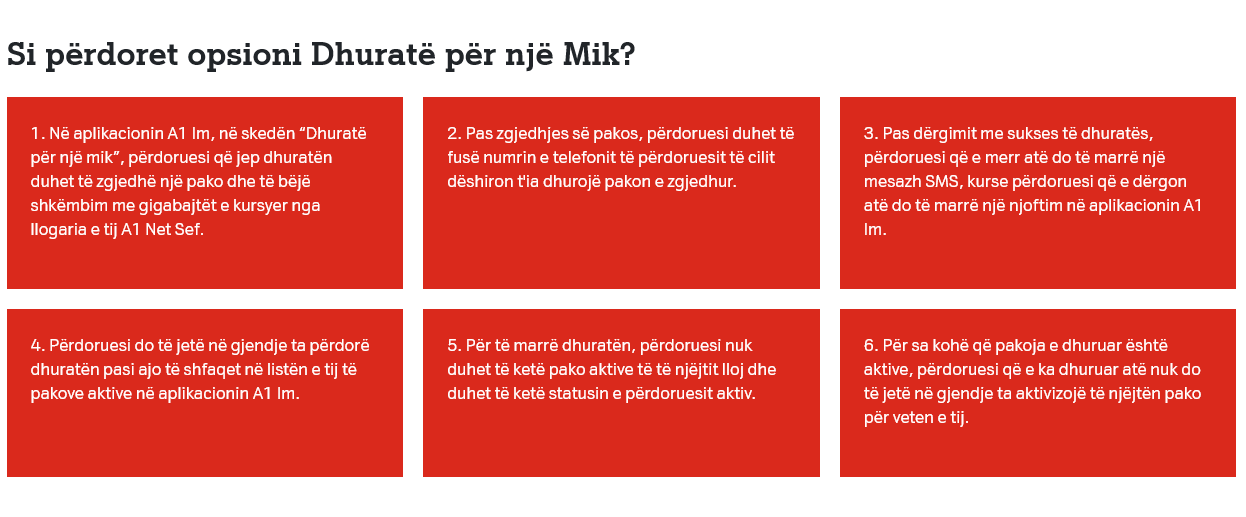 Si përdoret opsioni Dhuratë për një Mik?

1. Në aplikacionin A1 Im, në skedën “Dhuratë për një mik”, përdoruesi që jep dhuratën duhet të zgjedhë një pako dhe të bëjë shkëmbim me gigabajtët e kursyer nga llogaria e tij A1 Net Sef.

2. Pas zgjedhjes së pakos, përdoruesi duhet të fusë numrin e telefonit të përdoruesit të cilit dëshiron t'ia dhurojë pakon e zgjedhur.

3. Pas dërgimit me sukses të dhuratës, përdoruesi që e merr atë do të marrë një mesazh SMS, kurse përdoruesi që e dërgon atë do të marrë një njoftim në aplikacionin A1 Im.

4. Përdoruesi do të jetë në gjendje ta përdorë dhuratën pasi ajo të shfaqet në listën e tij të pakove aktive në aplikacionin A1 Im.

5. Për të marrë dhuratën, përdoruesi nuk duhet të ketë pako aktive të të njëjtit lloj dhe duhet të ketë statusin e përdoruesit aktiv.

6. Për sa kohë që pakoja e dhuruar është aktive, përdoruesi që e ka dhuruar atë nuk do të jetë në gjendje ta aktivizojë të njëjtën pako për veten e tij.